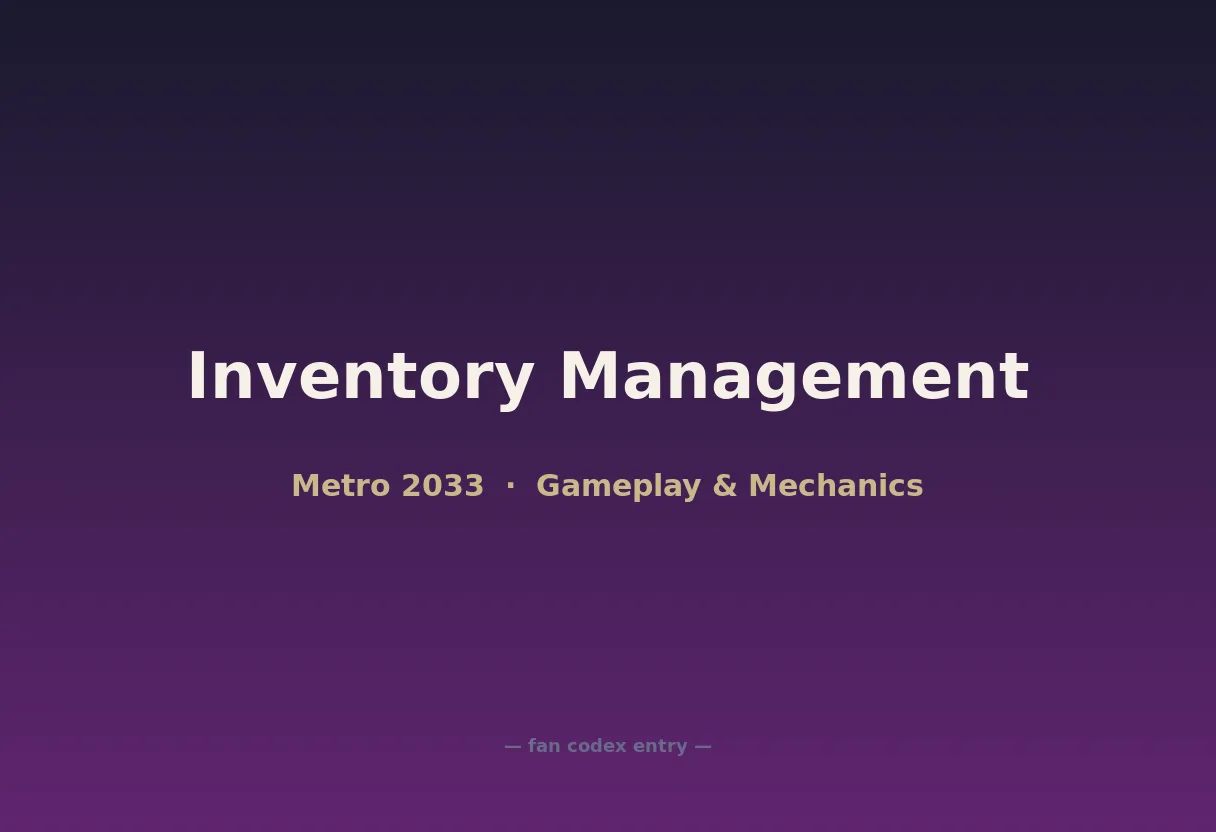 Inventory Management

Metro 2033 · Gameplay & Mechanics

— fan codex entry —